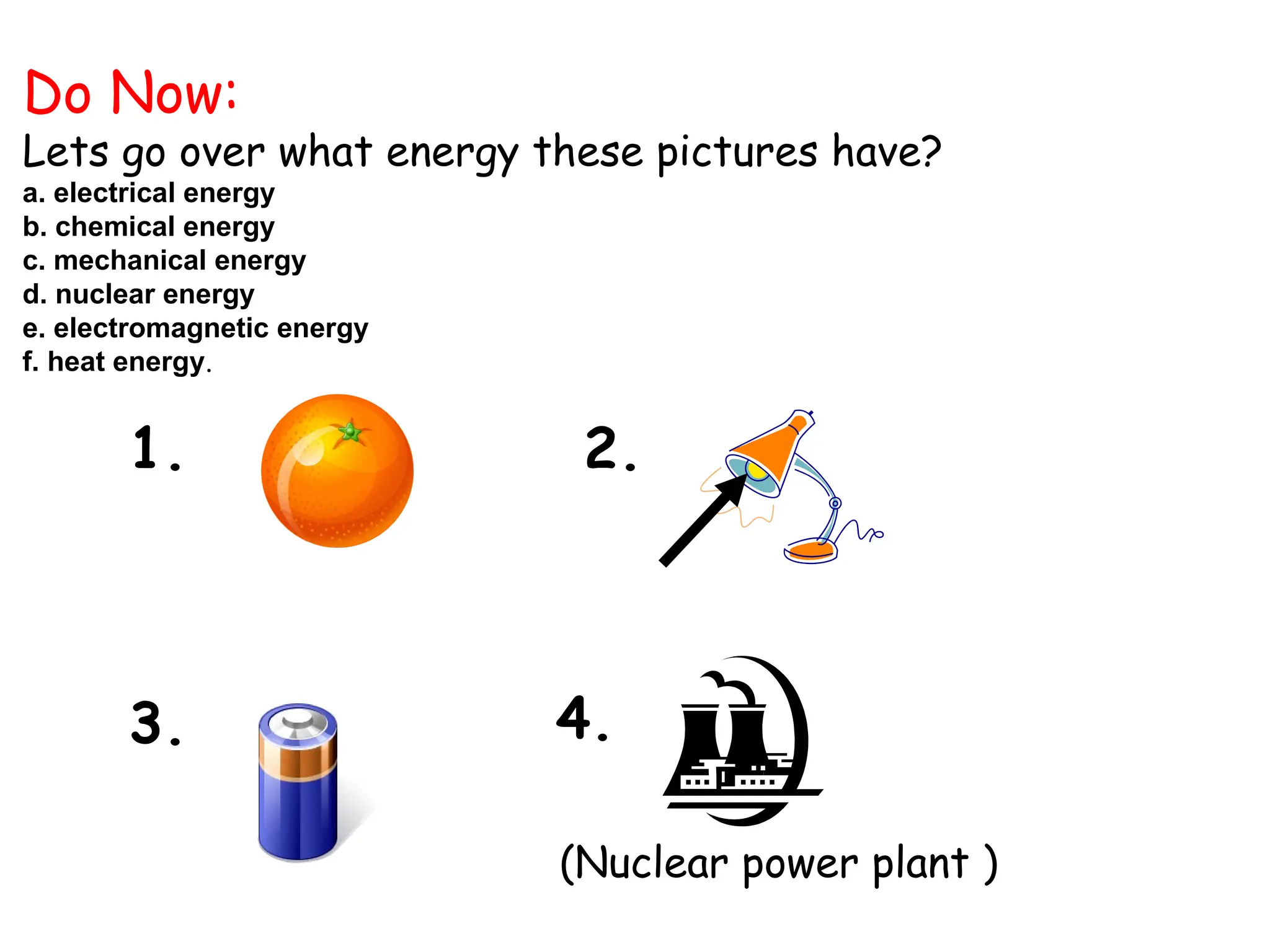 Do Now:

Lets go over what energy these pictures have?

a. electrical energy
b. chemical energy
c. mechanical energy
d. nuclear energy
e. electromagnetic energy
f. heat energy.

1.

2.

3.

4.

(Nuclear power plant )